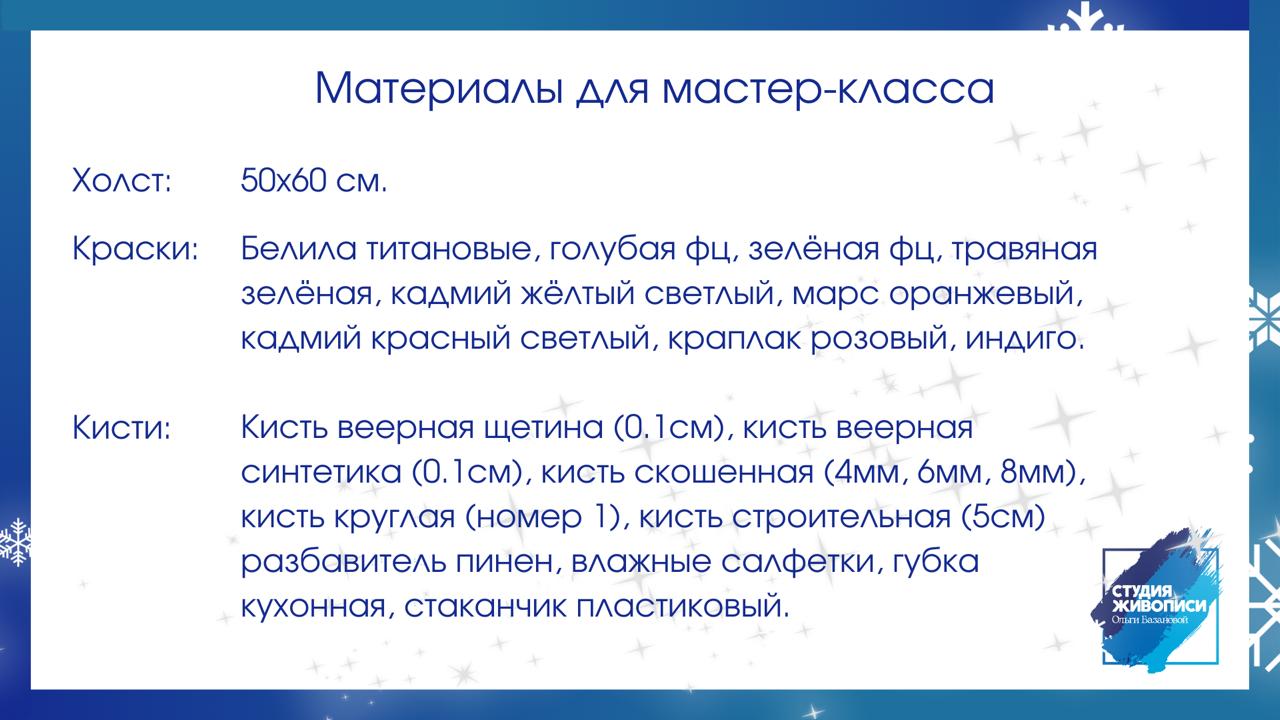 Материалы для мастер-класса

Холст: 50х60 см.

Краски: Белила титановые, голубая фц, зелёная фц, травяная зелёная, кадмий жёлтый светлый, марс оранжевый, кадмий красный светлый, краплак розовый, индиго.

Кисти: Кисть веерная щетина (0.1см), кисть веерная синтетика (0.1см), кисть скошенная (4мм, 6мм, 8мм), кисть круглая (номер 1), кисть строительная (5см) разбавитель пинен, влажные салфетки, губка кухонная, стаканчик пластиковый.

СТУДИЯ ЖИВОПИСИ Ольги Базановой